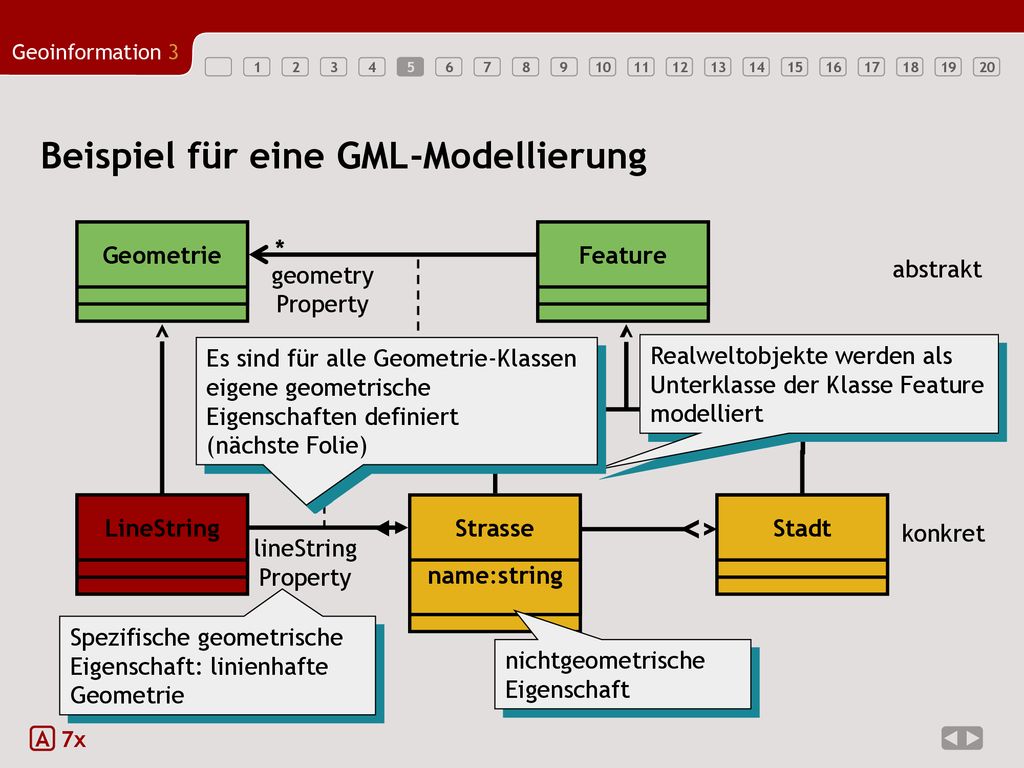 Geoinformation 3

1 2 3 4 5 6 7 8 9 10 11 12 13 14 15 16 17 18 19 20

Beispiel für eine GML-Modellierung

Geometrie

*

geometry Property

Feature

abstrakt

Es sind für alle Geometrie-Klassen eigene geometrische Eigenschaften definiert (nächste Folie)

Realweltobjekte werden als Unterklasse der Klasse Feature modelliert

LineString

lineString Property

Strasse

name:string

Stadt

konkret

Spezifische geometrische Eigenschaft: linienhafte Geometrie

nichtgeometrische Eigenschaft

A 7x